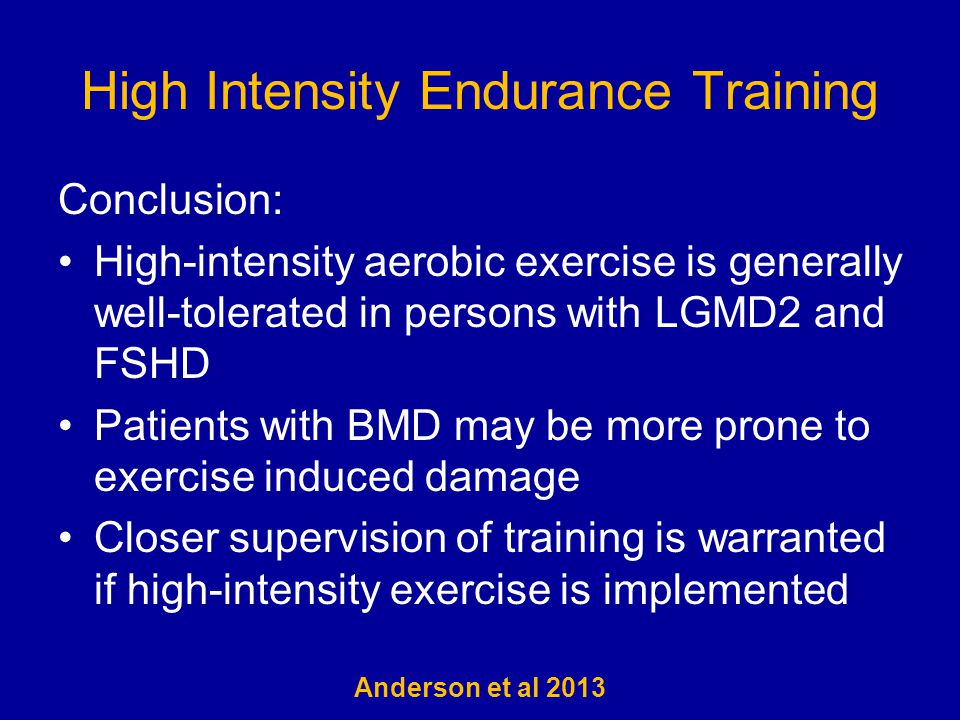 High Intensity Endurance Training

Conclusion:

• High-intensity aerobic exercise is generally well-tolerated in persons with LGMD2 and FSHD
• Patients with BMD may be more prone to exercise induced damage
• Closer supervision of training is warranted if high-intensity exercise is implemented

Anderson et al 2013